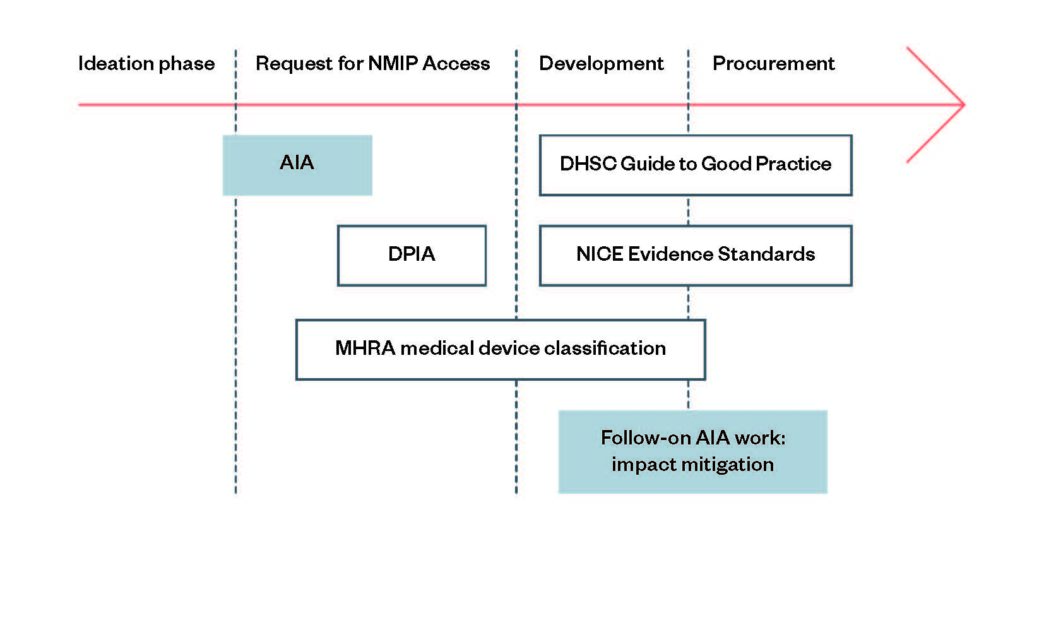 Ideation phase

Request for NMIP Access

Development

Procurement

AIA

DHSC Guide to Good Practice

DPIA

NICE Evidence Standards

MHRA medical device classification

Follow-on AIA work: impact mitigation